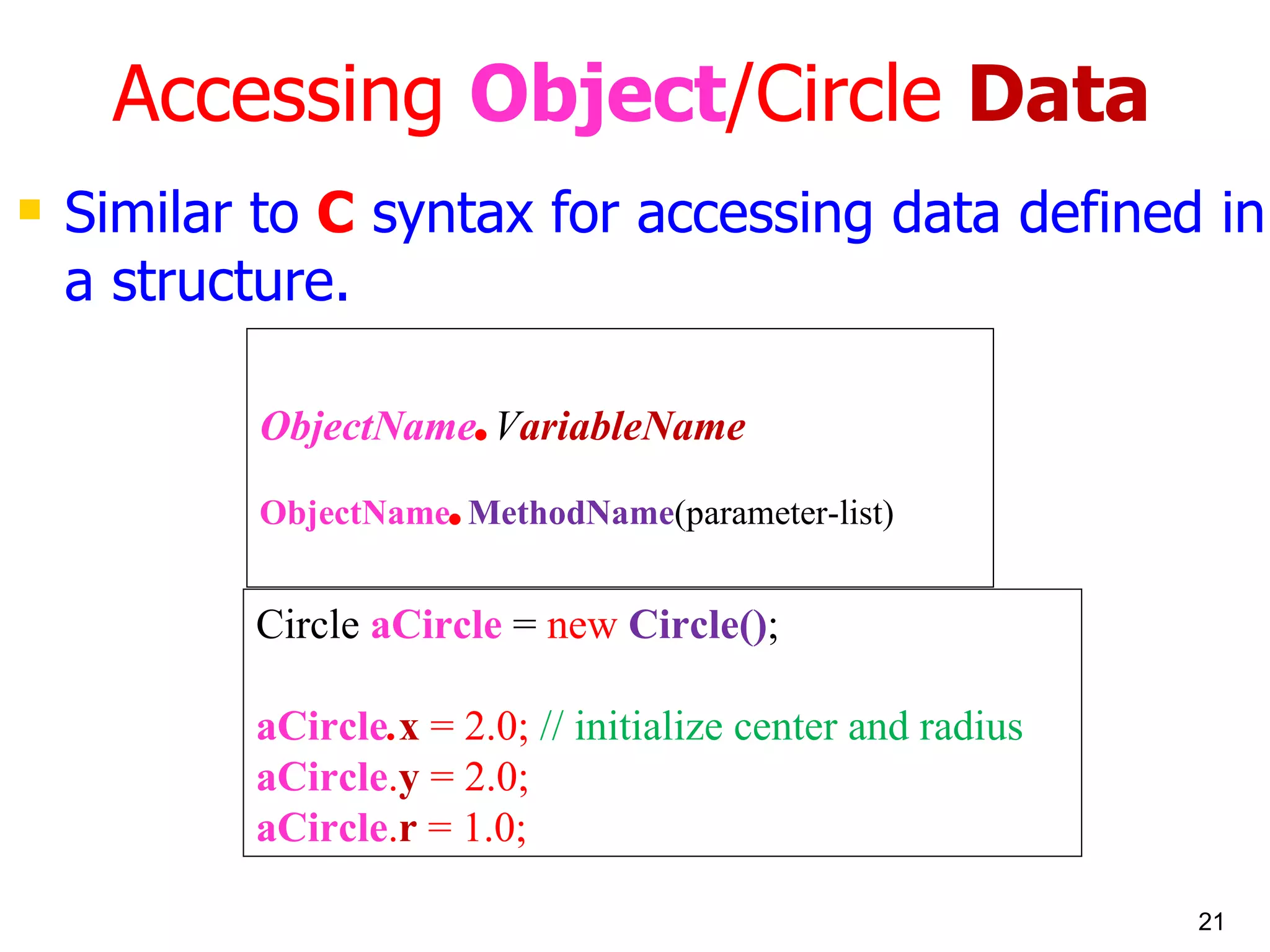 Accessing Object/Circle Data

Similar to C syntax for accessing data defined in a structure.

ObjectName.VariableName

ObjectName.MethodName(parameter-list)

Circle aCircle = new Circle();

aCircle.x = 2.0; // initialize center and radius
aCircle.y = 2.0;
aCircle.r = 1.0;

21